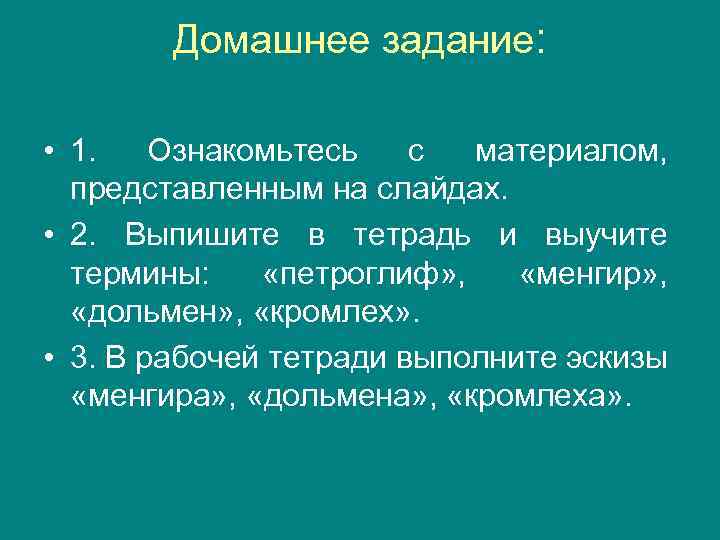 Домашнее задание:

• 1. Ознакомьтесь с материалом, представленным на слайдах.

• 2. Выпишите в тетрадь и выучите термины: «петроглиф», «менгир», «дольмен», «кромлех».

• 3. В рабочей тетради выполните эскизы «менгира», «дольмена», «кромлеха».